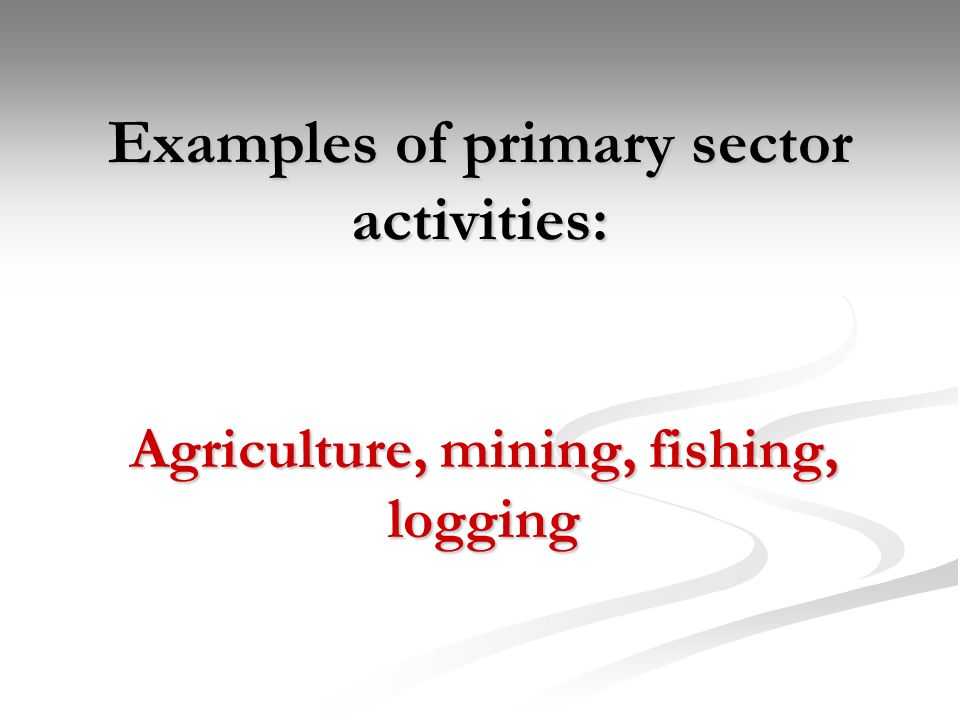 Examples of primary sector activities:

Agriculture, mining, fishing, logging